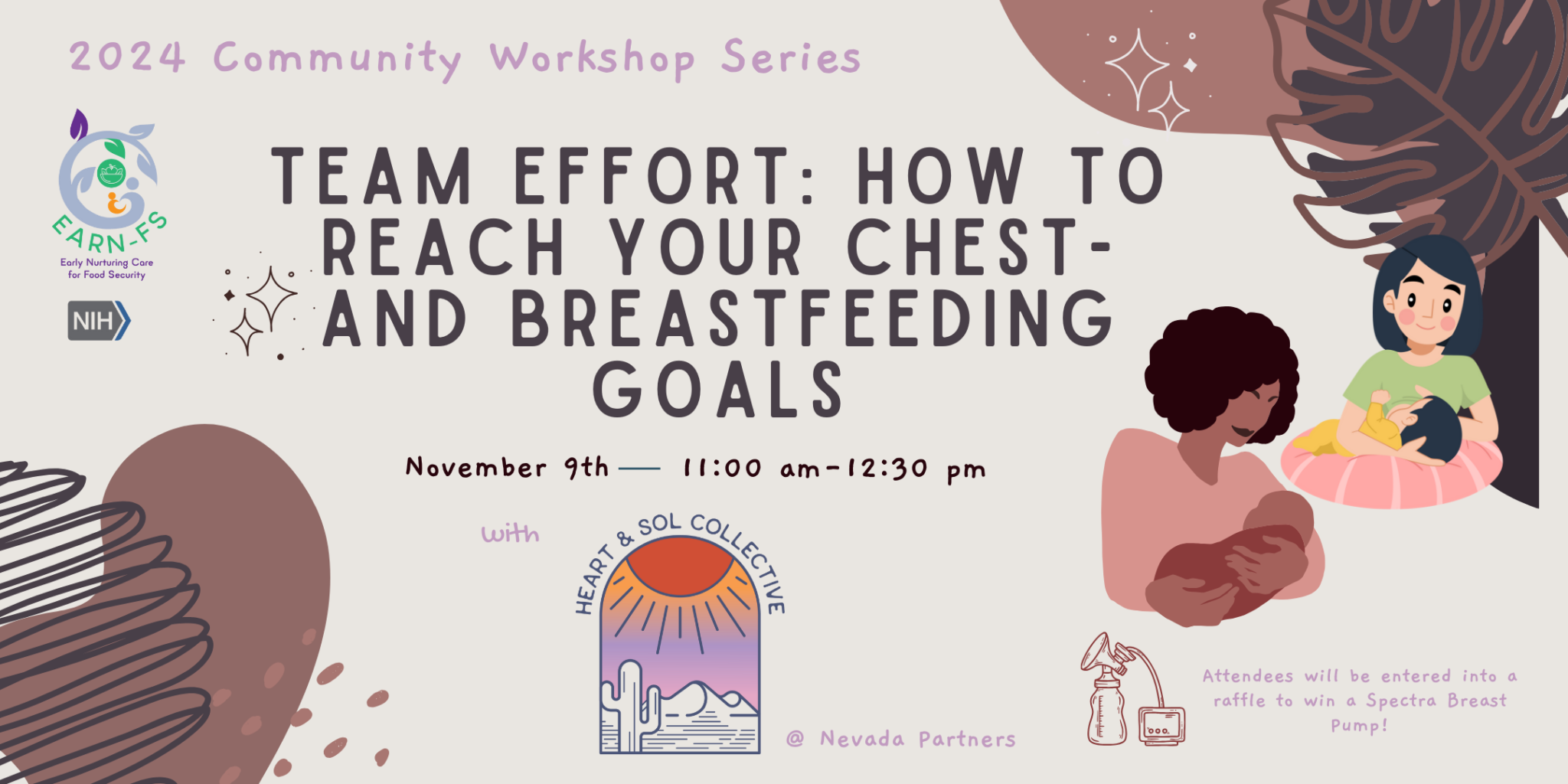 2024 Community Workshop Series

EARN-FS
Early Nurturing Care for Food Security

NIH

TEAM EFFORT: HOW TO REACH YOUR CHEST- AND BREASTFEEDING GOALS

November 9th — 11:00 am-12:30 pm

with

HEART & SOL COLLECTIVE

@ Nevada Partners

Attendees will be entered into a raffle to win a Spectra Breast Pump!